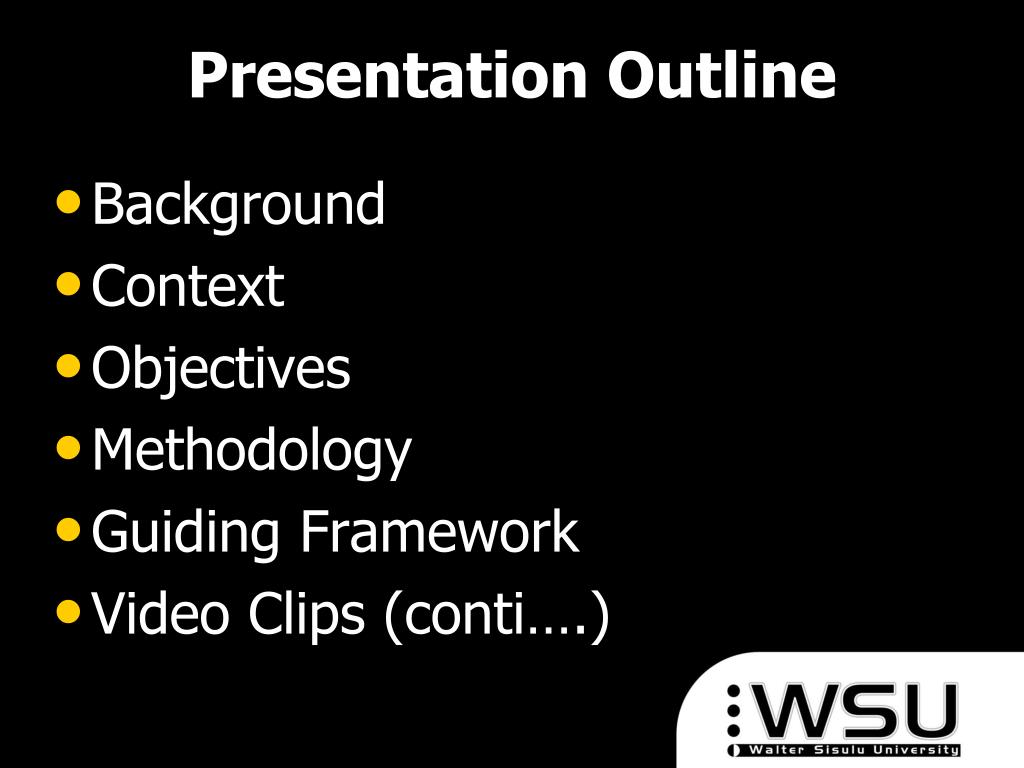 Presentation Outline

• Background
• Context
• Objectives
• Methodology
• Guiding Framework
• Video Clips (conti….)

WSU
Walter Sisulu University